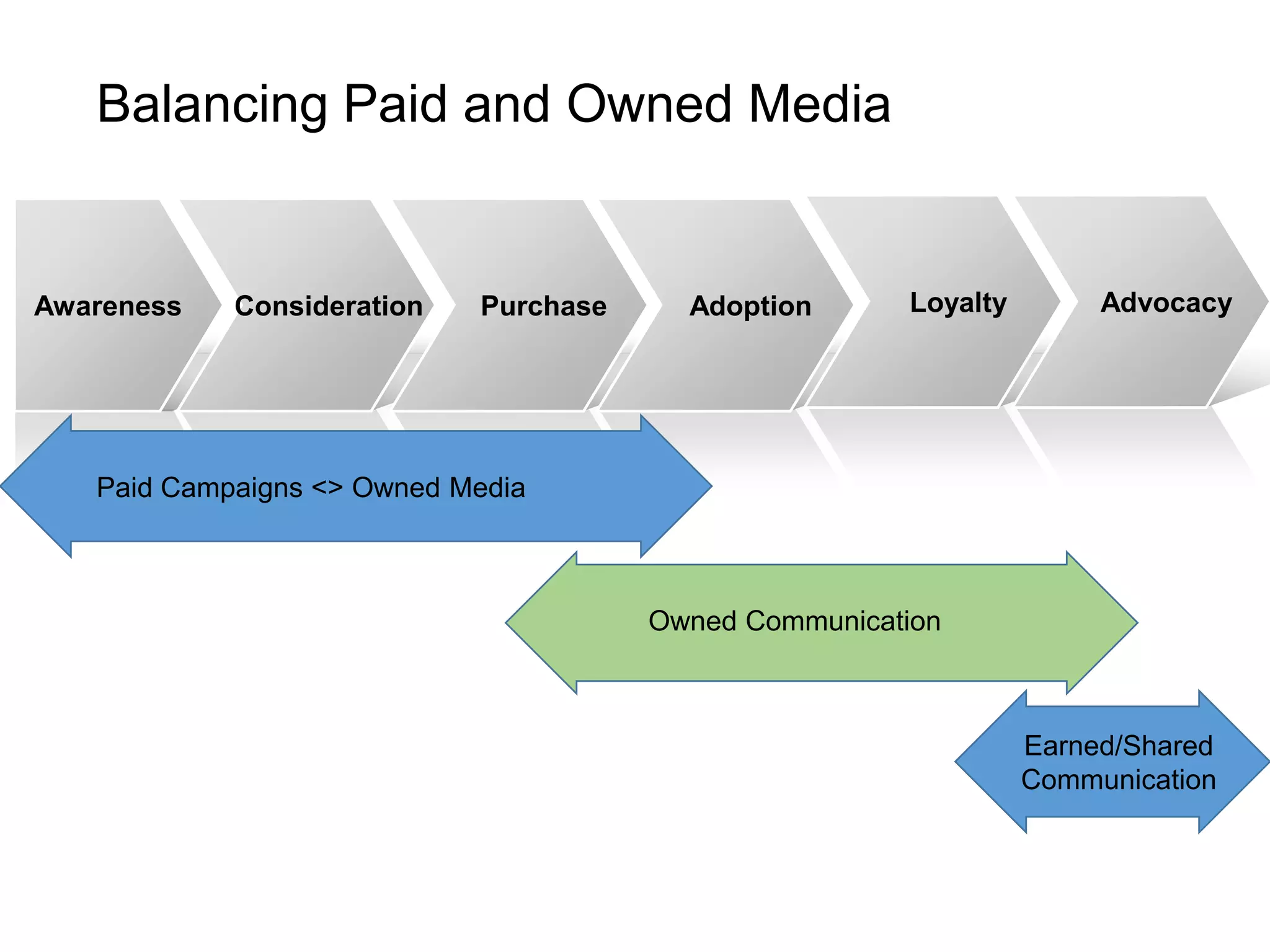 Balancing Paid and Owned Media

Awareness

Consideration

Purchase

Adoption

Loyalty

Advocacy

Paid Campaigns <> Owned Media

Owned Communication

Earned/Shared Communication